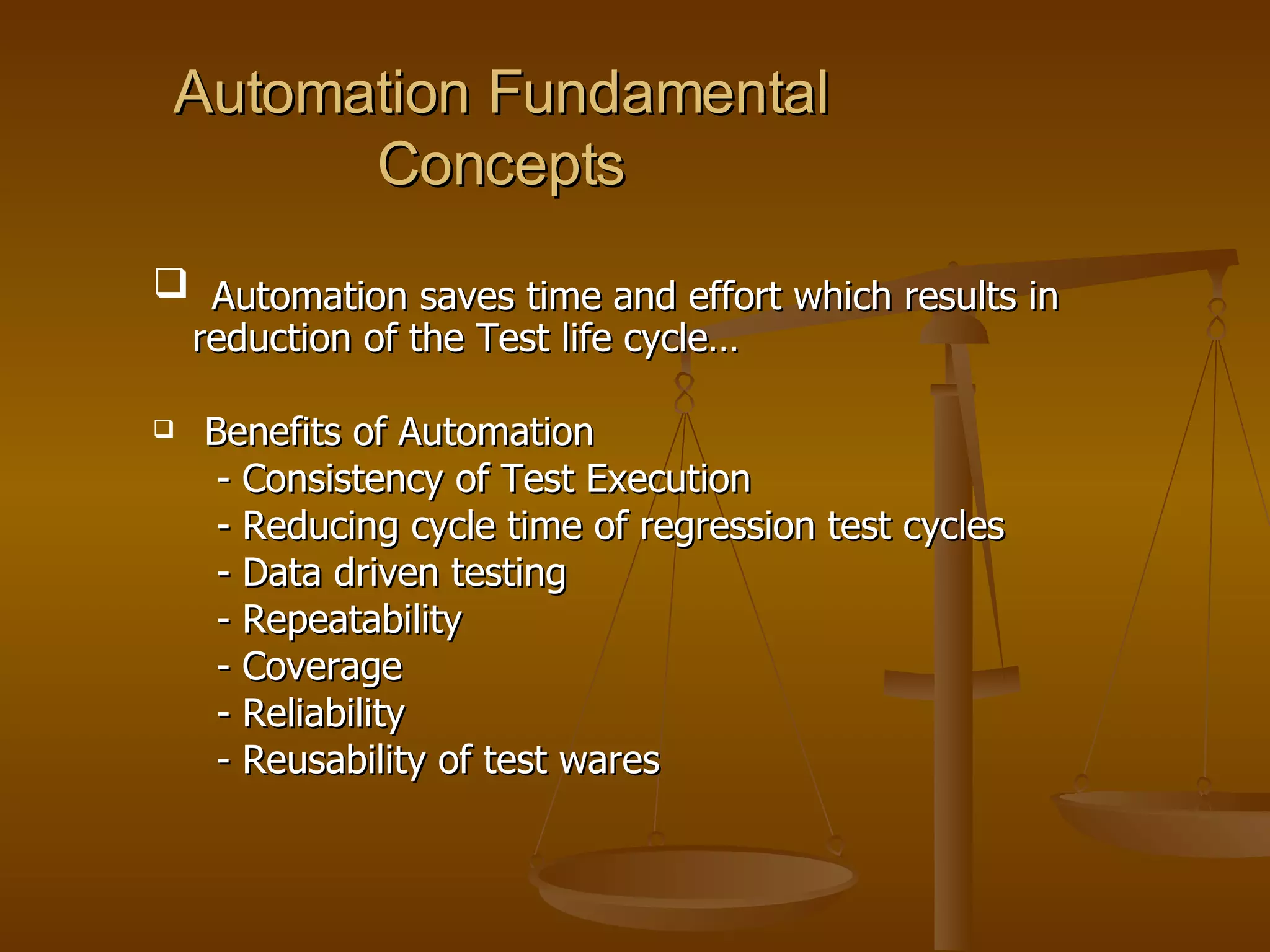 Automation Fundamental Concepts

❑ Automation saves time and effort which results in reduction of the Test life cycle…

❑ Benefits of Automation
- Consistency of Test Execution
- Reducing cycle time of regression test cycles
- Data driven testing
- Repeatability
- Coverage
- Reliability
- Reusability of test wares